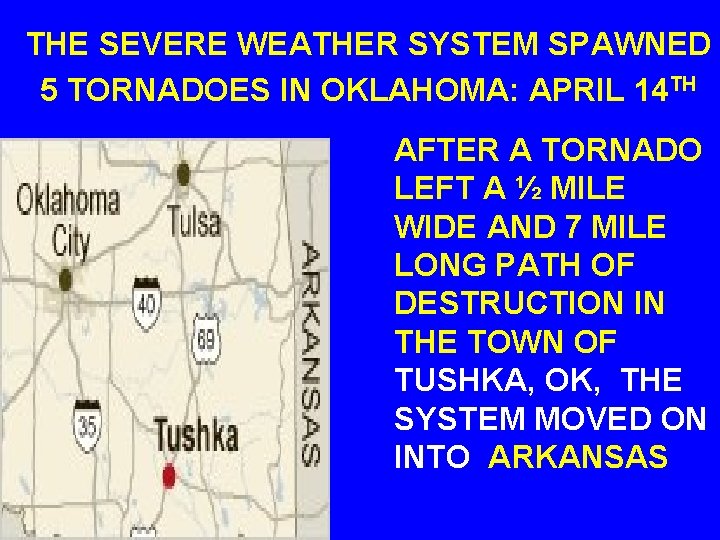 THE SEVERE WEATHER SYSTEM SPAWNED 5 TORNADOES IN OKLAHOMA: APRIL 14$^{TH}$

Oklahoma City

Tulsa

40

69

35

Tushka

ARKANSAS

AFTER A TORNADO LEFT A ½ MILE WIDE AND 7 MILE LONG PATH OF DESTRUCTION IN THE TOWN OF TUSHKA, OK, THE SYSTEM MOVED ON INTO ARKANSAS